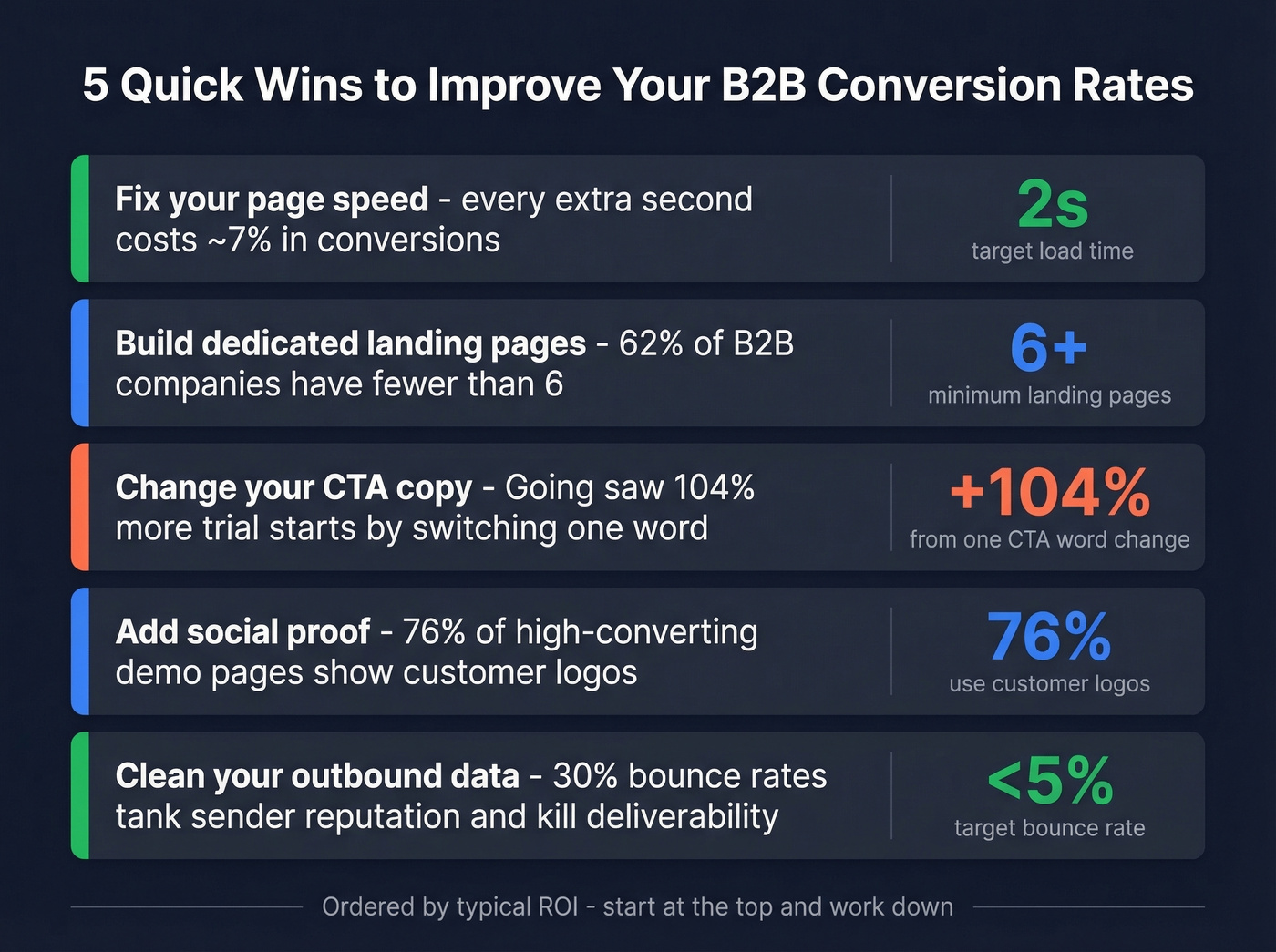 5 Quick Wins to Improve Your B2B Conversion Rates

Fix your page speed - every extra second costs ~7% in conversions

2s
target load time

Build dedicated landing pages - 62% of B2B companies have fewer than 6

6+
minimum landing pages

Change your CTA copy - Going saw 104% more trial starts by switching one word

+104%
from one CTA word change

Add social proof - 76% of high-converting demo pages show customer logos

76%
use customer logos

Clean your outbound data - 30% bounce rates tank sender reputation and kill deliverability

<5%
target bounce rate

Ordered by typical ROI - start at the top and work down